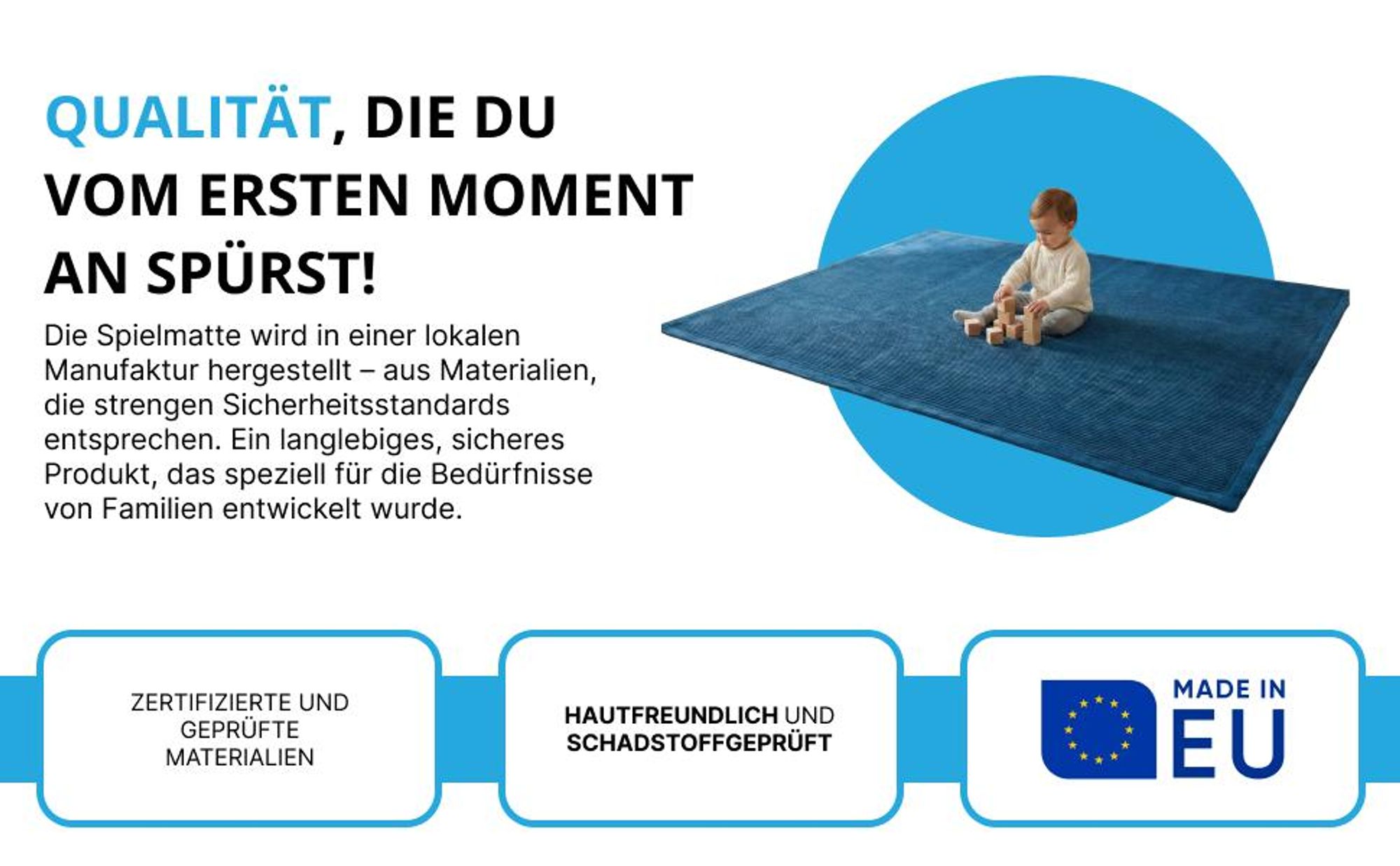 QUALITÄT, DIE DU VOM ERSTEN MOMENT AN SPÜRST!

Die Spielmatte wird in einer lokalen Manufaktur hergestellt – aus Materialien, die strengen Sicherheitsstandards entsprechen. Ein langlebiges, sicheres Produkt, das speziell für die Bedürfnisse von Familien entwickelt wurde.

ZERTIFIZIERTE UND GEPRÜFTE MATERIALIEN

HAUTFREUNDLICH UND SCHADSTOFFGEPRÜFT

MADE IN EU